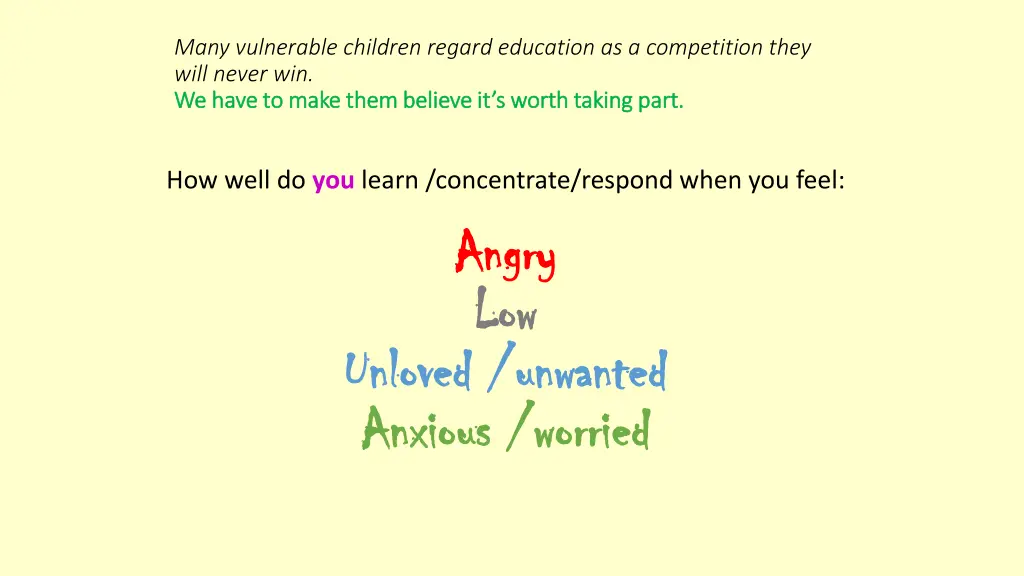 Many vulnerable children regard education as a competition they will never win.
We have to make them believe it's worth taking part.

How well do you learn /concentrate/respond when you feel:

Angry
Low
Unloved /unwanted
Anxious /worried